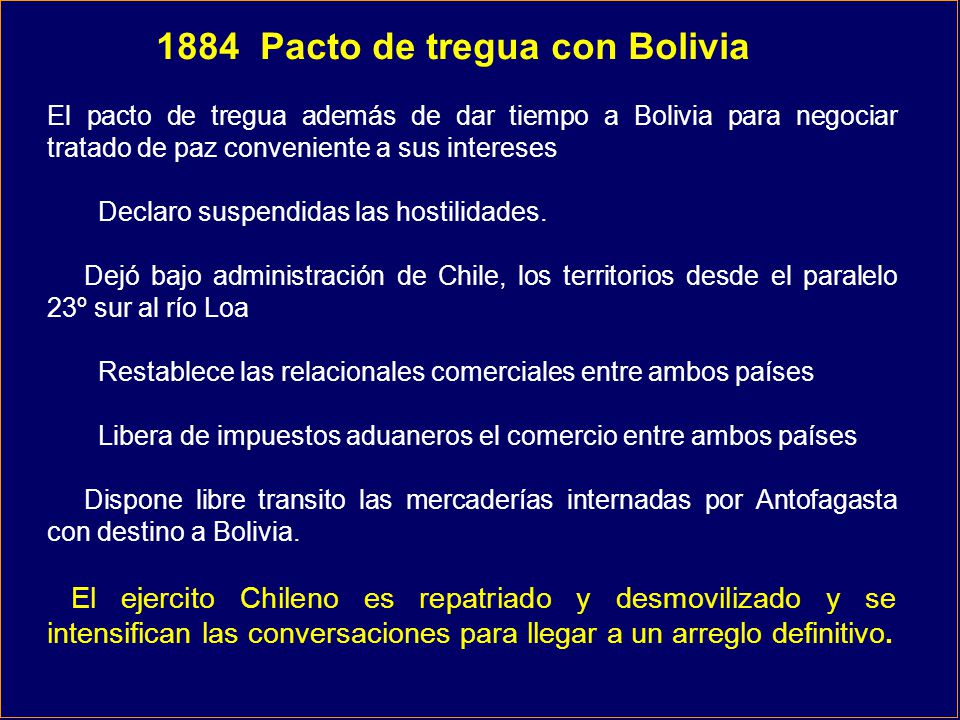 1884 Pacto de tregua con Bolivia

El pacto de tregua además de dar tiempo a Bolivia para negociar tratado de paz conveniente a sus intereses

Declaro suspendidas las hostilidades.

Dejó bajo administración de Chile, los territorios desde el paralelo 23º sur al río Loa

Restablece las relacionales comerciales entre ambos países

Libera de impuestos aduaneros el comercio entre ambos países

Dispone libre transito las mercaderías internadas por Antofagasta con destino a Bolivia.

El ejercito Chileno es repatriado y desmovilizado y se intensifican las conversaciones para llegar a un arreglo definitivo.